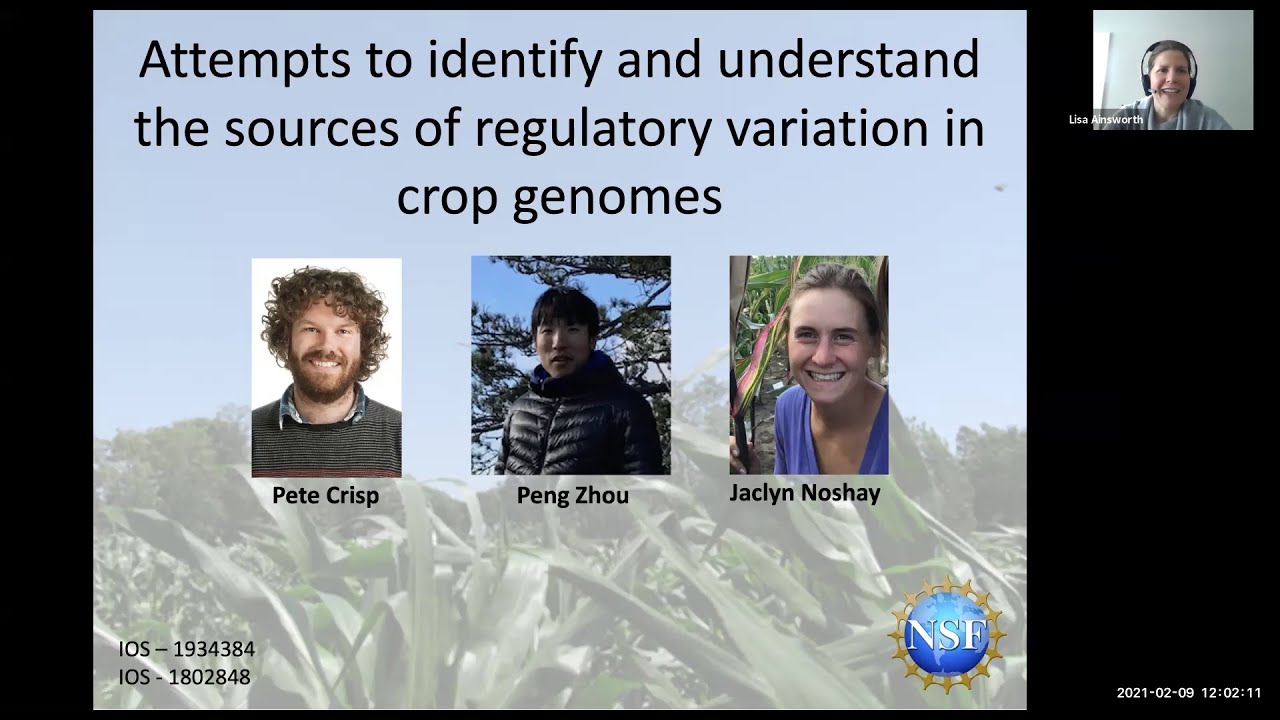 Attempts to identify and understand the sources of regulatory variation in crop genomes

Pete Crisp

Peng Zhou

Jaclyn Noshay

IOS – 1934384
IOS - 1802848

NSF

Lisa Ainsworth

2021-02-09 12:02:11